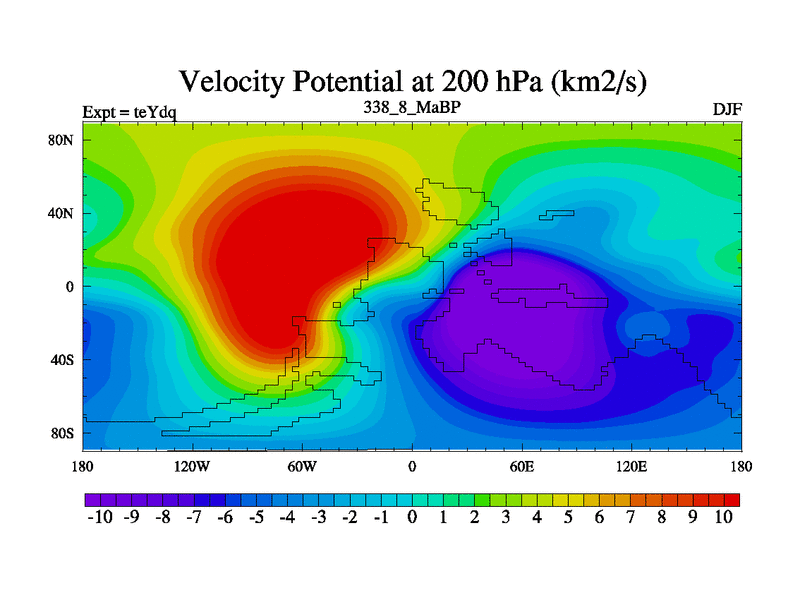 Velocity Potential at 200 hPa (km2/s)

Expt = teYdq

338_8_MaBP

DJF

80N
40N
0
40S
80S

180 120W 60W 0 60E 120E 180

-10 -9 -8 -7 -6 -5 -4 -3 -2 -1 0 1 2 3 4 5 6 7 8 9 10